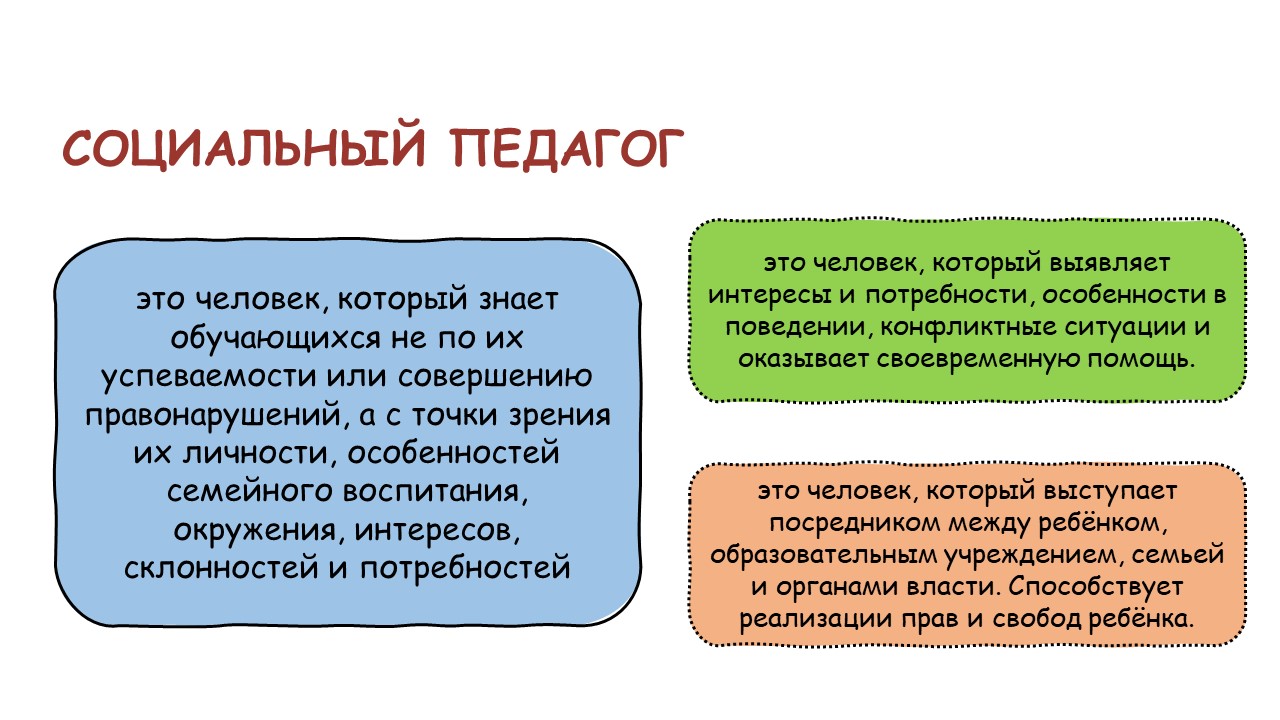 СОЦИАЛЬНЫЙ ПЕДАГОГ

это человек, который знает обучающихся не по их успеваемости или совершению правонарушений, а с точки зрения их личности, особенностей семейного воспитания, окружения, интересов, склонностей и потребностей

это человек, который выявляет интересы и потребности, особенности в поведении, конфликтные ситуации и оказывает своевременную помощь.

это человек, который выступает посредником между ребёнком, образовательным учреждением, семьей и органами власти. Способствует реализации прав и свобод ребёнка.